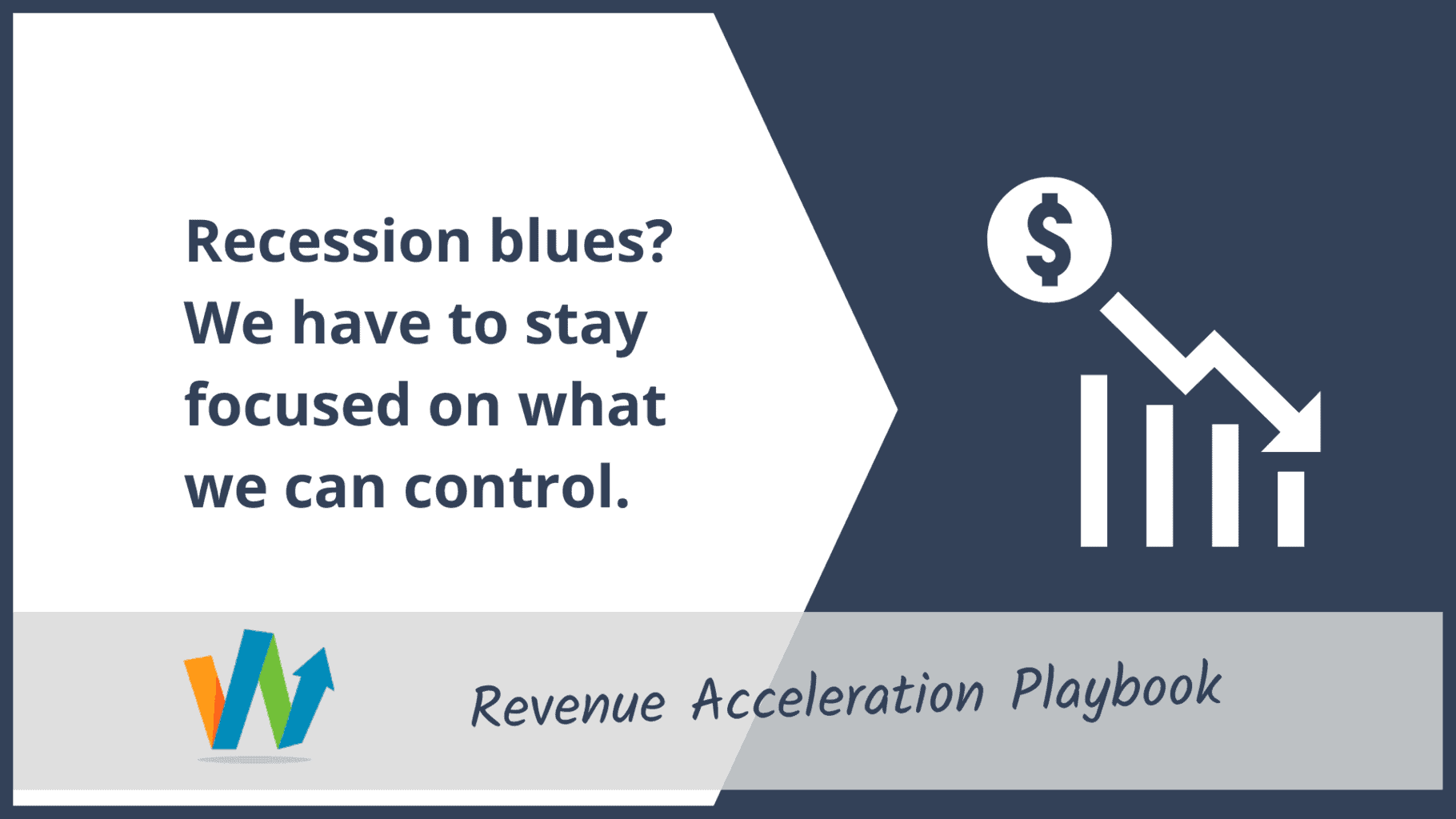 Recession blues? We have to stay focused on what we can control.

$

Revenue Acceleration Playbook